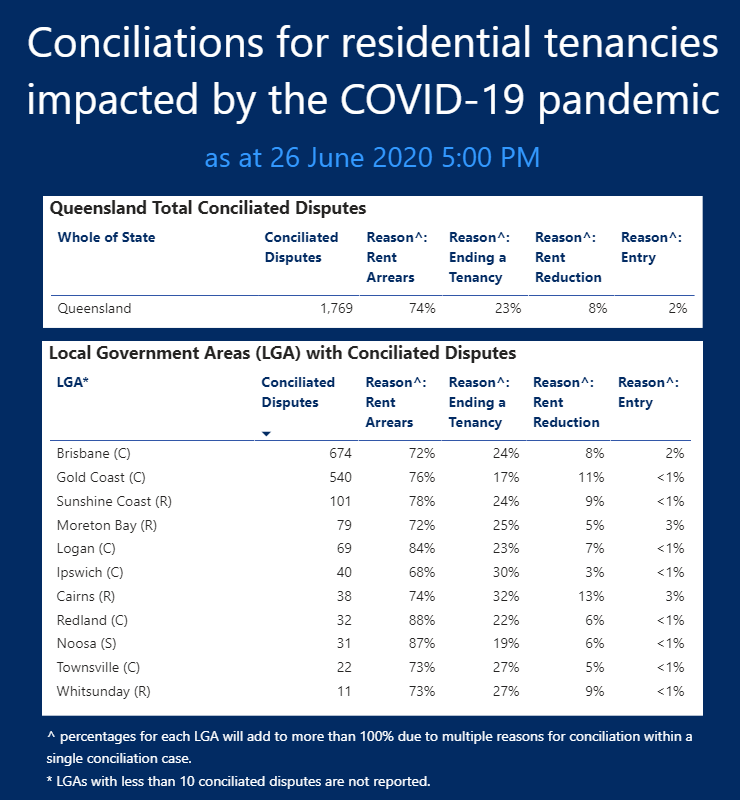 Conciliations for residential tenancies impacted by the COVID-19 pandemic

as at 26 June 2020 5:00 PM

Queensland Total Conciliated Disputes

| Whole of State | Conciliated Disputes | Reason^: Rent Arrears | Reason^: Ending a Tenancy | Reason^: Rent Reduction | Reason^: Entry |
|---|---|---|---|---|---|
| Queensland | 1,769 | 74% | 23% | 8% | 2% |

Local Government Areas (LGA) with Conciliated Disputes

| LGA* | Conciliated Disputes | Reason^: Rent Arrears | Reason^: Ending a Tenancy | Reason^: Rent Reduction | Reason^: Entry |
|---|---|---|---|---|---|
| Brisbane (C) | 674 | 72% | 24% | 8% | 2% |
| Gold Coast (C) | 540 | 76% | 17% | 11% | <1% |
| Sunshine Coast (R) | 101 | 78% | 24% | 9% | <1% |
| Moreton Bay (R) | 79 | 72% | 25% | 5% | 3% |
| Logan (C) | 69 | 84% | 23% | 7% | <1% |
| Ipswich (C) | 40 | 68% | 30% | 3% | <1% |
| Cairns (R) | 38 | 74% | 32% | 13% | 3% |
| Redland (C) | 32 | 88% | 22% | 6% | <1% |
| Noosa (S) | 31 | 87% | 19% | 6% | <1% |
| Townsville (C) | 22 | 73% | 27% | 5% | <1% |
| Whitsunday (R) | 11 | 73% | 27% | 9% | <1% |

^ percentages for each LGA will add to more than 100% due to multiple reasons for conciliation within a single conciliation case.

* LGAs with less than 10 conciliated disputes are not reported.